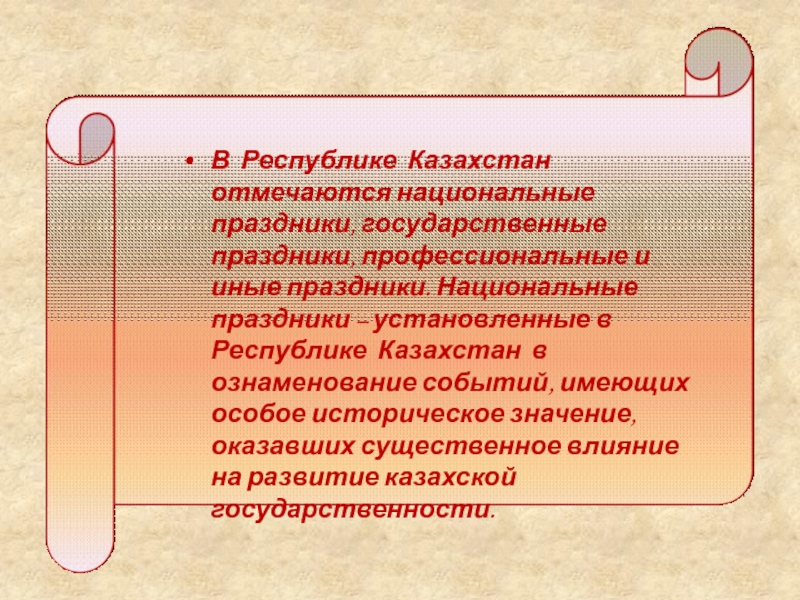 • В Республике Казахстан отмечаются национальные праздники, государственные праздники, профессиональные и иные праздники. Национальные праздники – установленные в Республике Казахстан в ознаменование событий, имеющих особое историческое значение, оказавших существенное влияние на развитие казахской государственности.